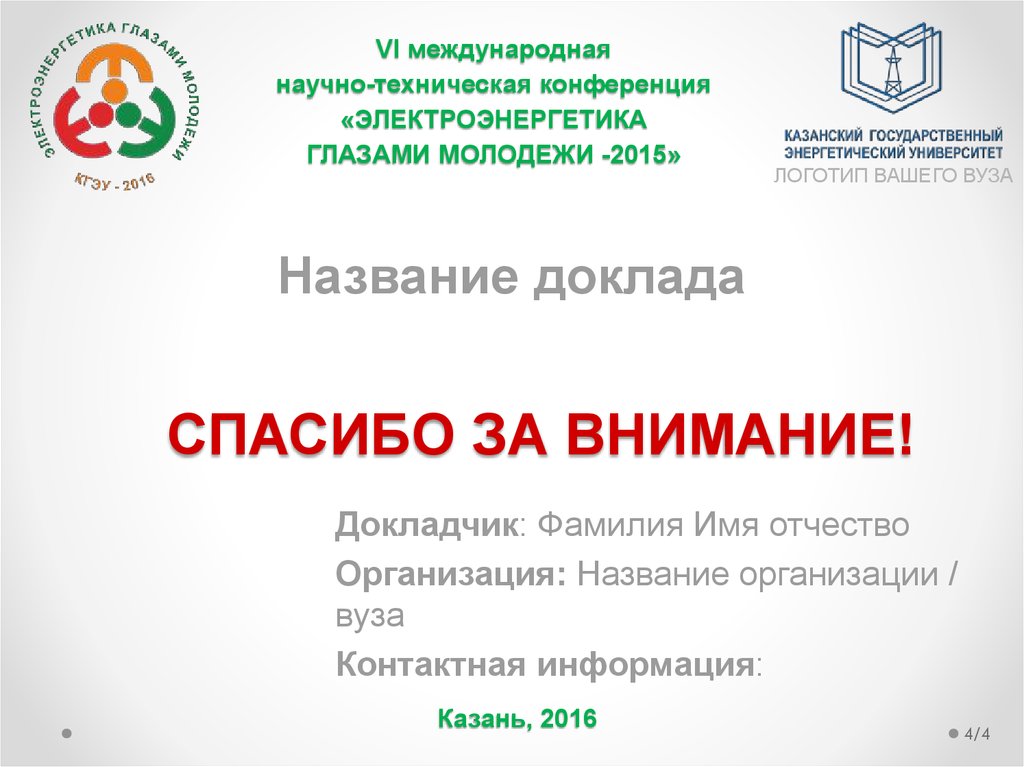 ЭЛЕКТРОЭНЕРГЕТИКА ГЛАЗАМИ МОЛОДЕЖИ
КГЭУ - 2016

VI международная научно-техническая конференция «ЭЛЕКТРОЭНЕРГЕТИКА ГЛАЗАМИ МОЛОДЕЖИ -2015»

КАЗАНСКИЙ ГОСУДАРСТВЕННЫЙ ЭНЕРГЕТИЧЕСКИЙ УНИВЕРСИТЕТ
ЛОГОТИП ВАШЕГО ВУЗА

Название доклада

СПАСИБО ЗА ВНИМАНИЕ!

Докладчик: Фамилия Имя отчество

Организация: Название организации / вуза

Контактная информация:

Казань, 2016

4/4